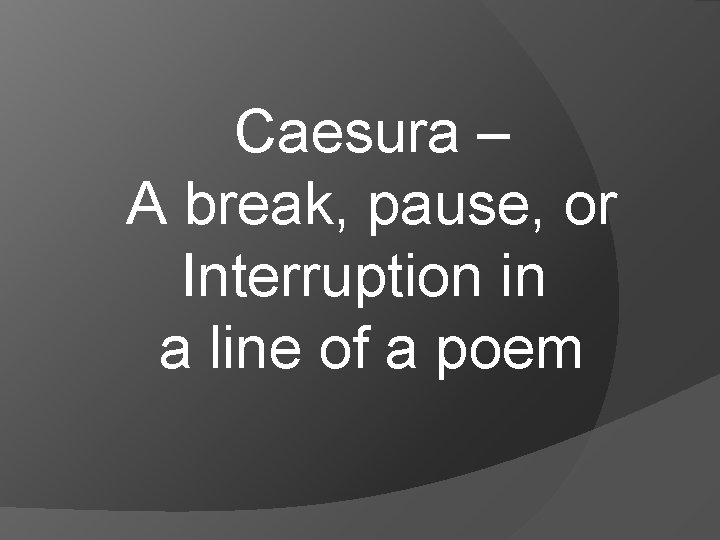 Caesura –
A break, pause, or Interruption in a line of a poem